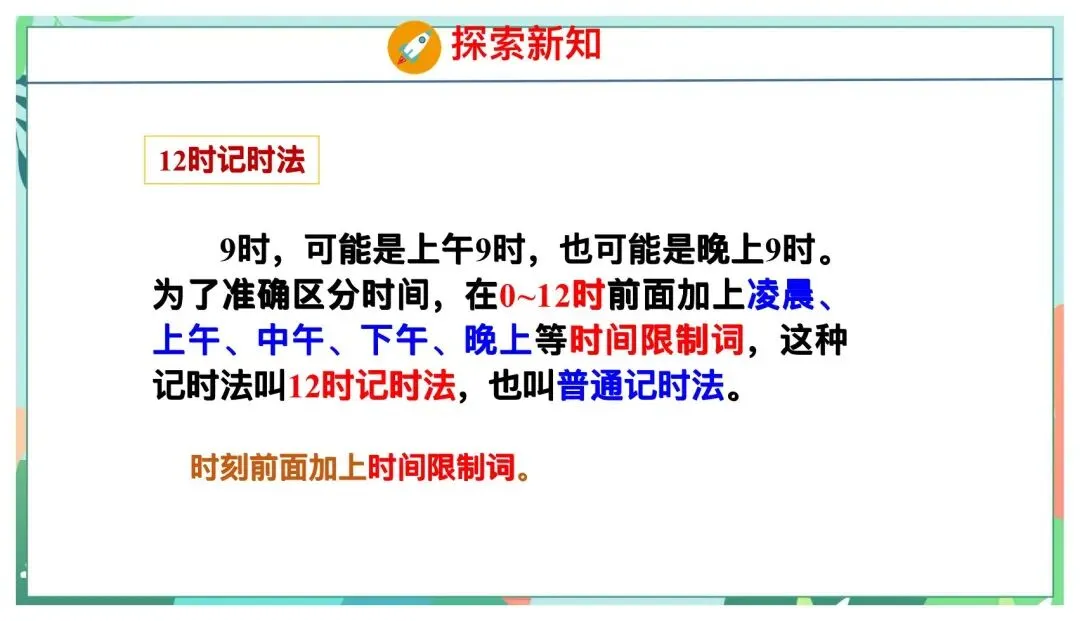 探索新知

12时记时法

9时，可能是上午9时，也可能是晚上9时。为了准确区分时间，在0~12时前面加上凌晨、上午、中午、下午、晚上等时间限制词，这种记时法叫12时记时法，也叫普通记时法。

时刻前面加上时间限制词。